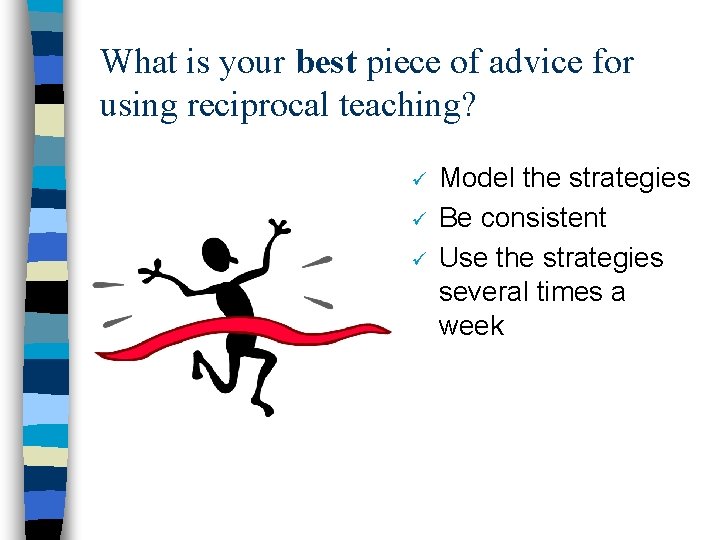 What is your best piece of advice for using reciprocal teaching?

✓ Model the strategies
✓ Be consistent
✓ Use the strategies several times a week